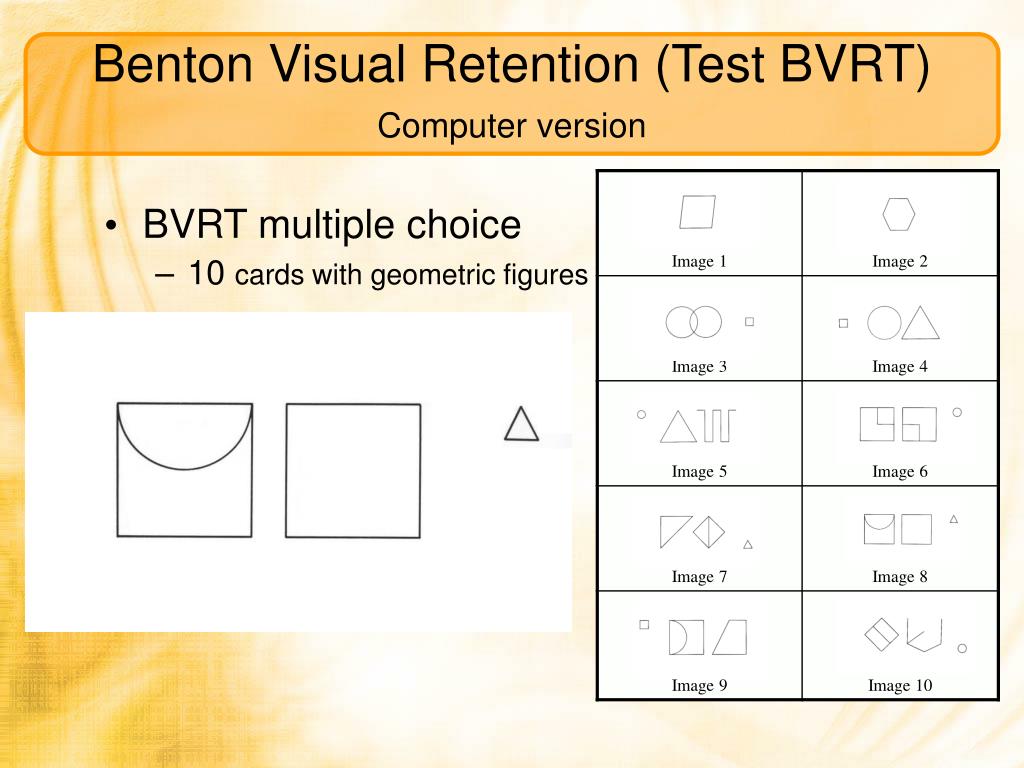 Benton Visual Retention (Test BVRT)
Computer version

• BVRT multiple choice
– 10 cards with geometric figures

| Image 1 | Image 2 |
|---|---|
| Image 3 | Image 4 |
| Image 5 | Image 6 |
| Image 7 | Image 8 |
| Image 9 | Image 10 |